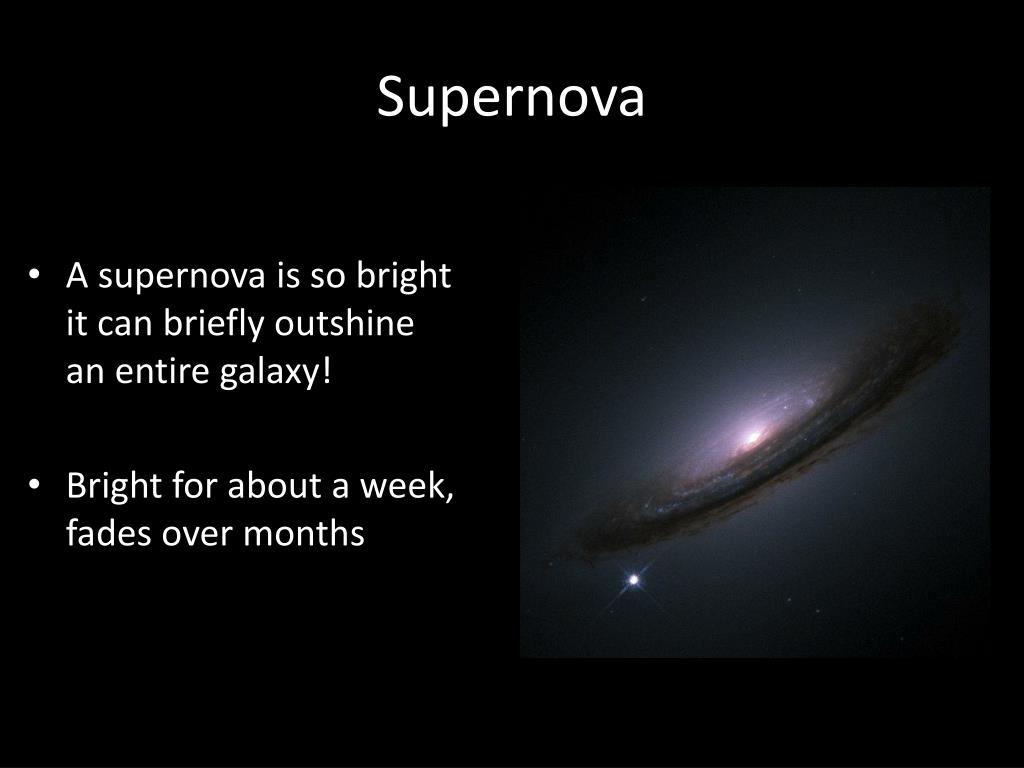 Supernova

• A supernova is so bright it can briefly outshine an entire galaxy!

• Bright for about a week, fades over months